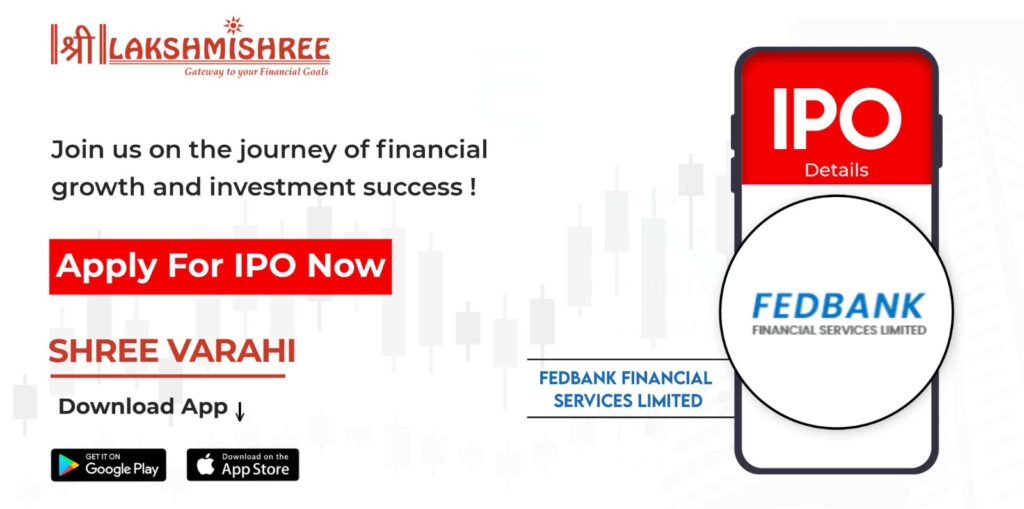 श्री LAKSHMISHREE
Gateway to your Financial Goals

Join us on the journey of financial growth and investment success !

Apply For IPO Now

SHREE VARAHI

Download App ↓

GET IT ON Google Play

Download on the App Store

IPO
Details

FEDBANK
FINANCIAL SERVICES LIMITED

FEDBANK FINANCIAL SERVICES LIMITED